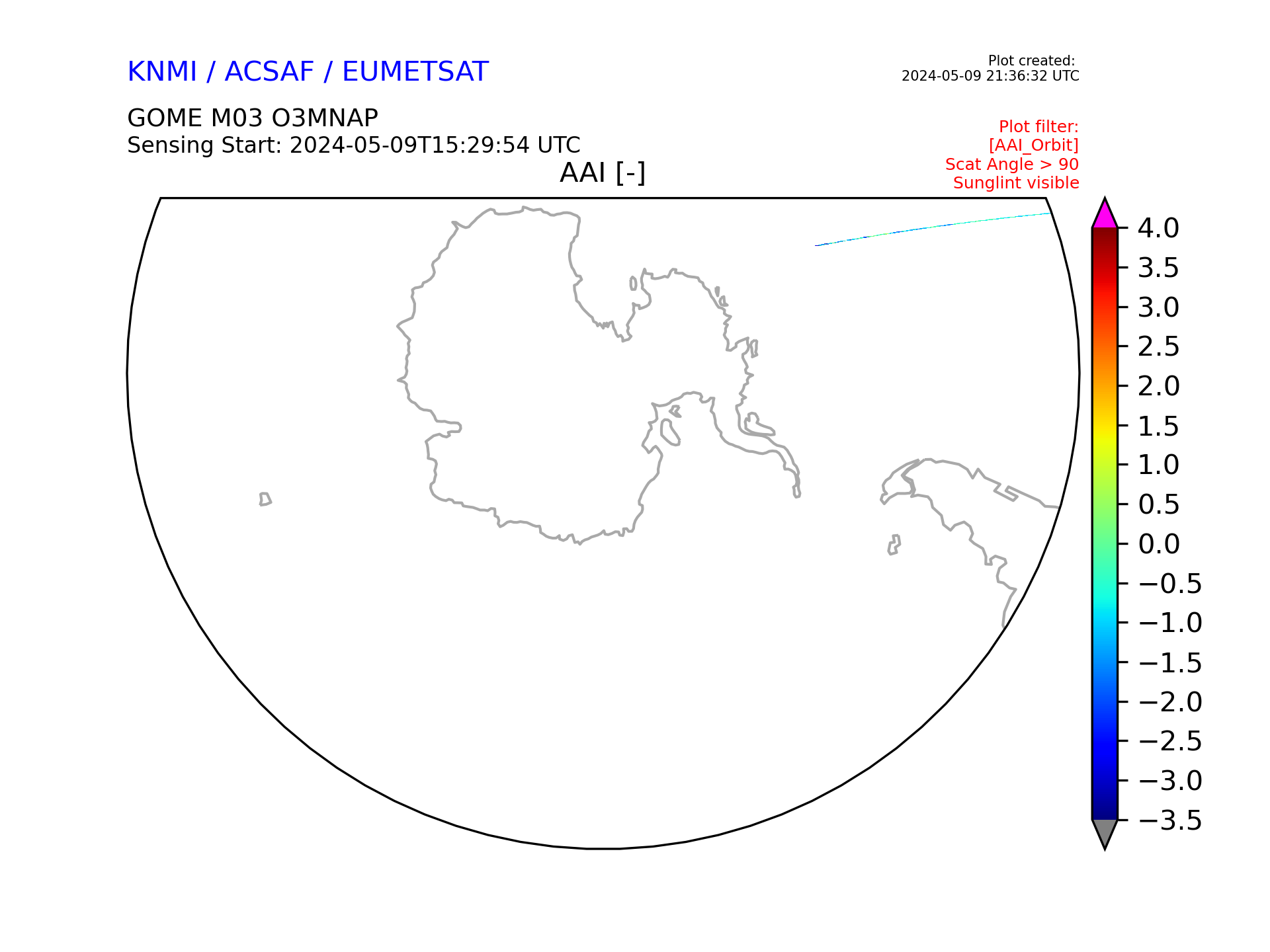 KNMI / ACSAF / EUMETSAT

Plot created:
2024-05-09 21:36:32 UTC

GOME M03 O3MNAP
Sensing Start: 2024-05-09T15:29:54 UTC

Plot filter:
[AAI_Orbit]
Scat Angle > 90
Sunglint visible

AAI [-]

4.0
3.5
3.0
2.5
2.0
1.5
1.0
0.5
0.0
−0.5
−1.0
−1.5
−2.0
−2.5
−3.0
−3.5